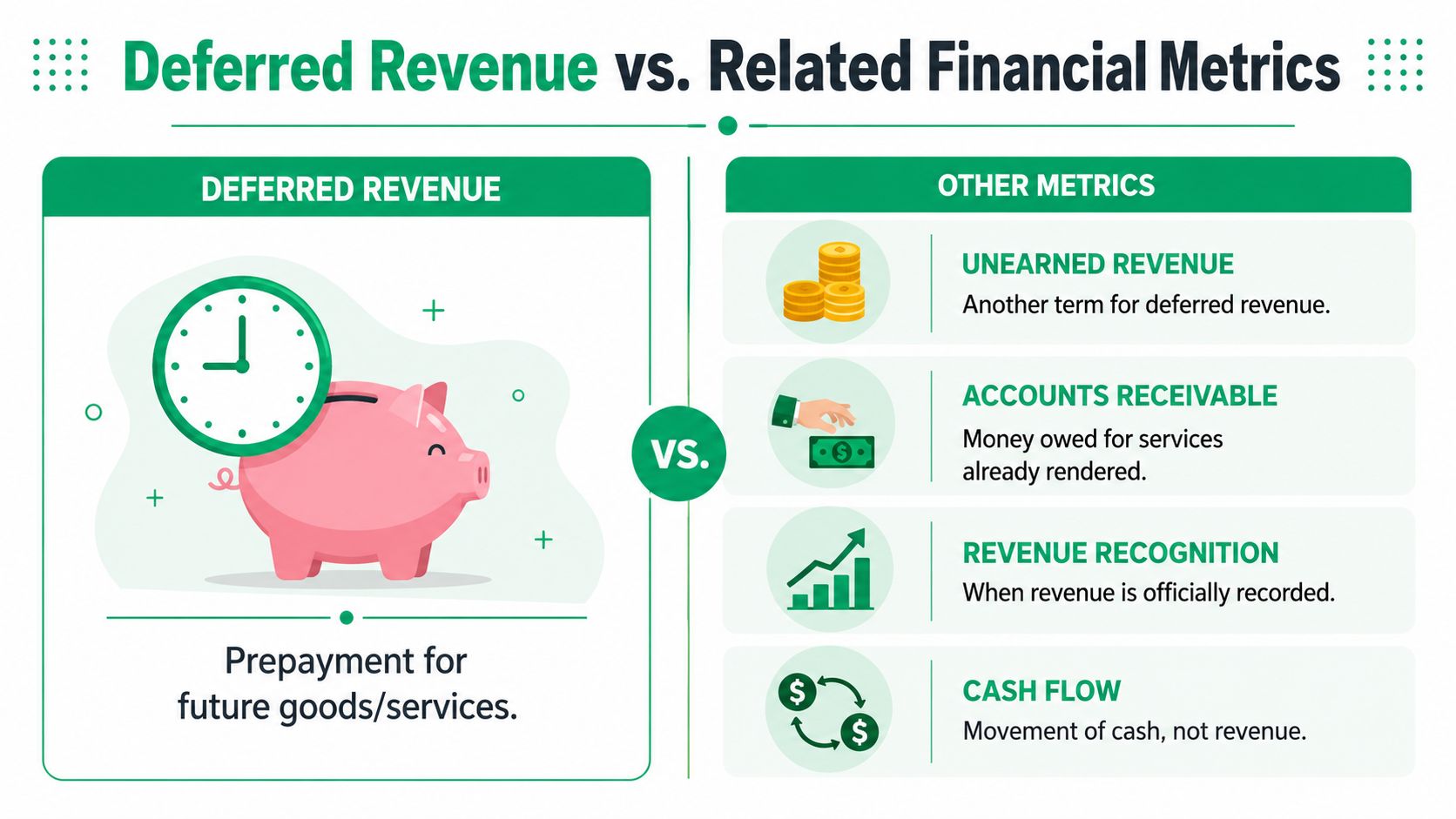 Deferred Revenue vs. Related Financial Metrics

DEFERRED REVENUE

Prepayment for future goods/services.

VS.

OTHER METRICS

UNEARNED REVENUE
Another term for deferred revenue.

ACCOUNTS RECEIVABLE
Money owed for services already rendered.

REVENUE RECOGNITION
When revenue is officially recorded.

CASH FLOW
Movement of cash, not revenue.